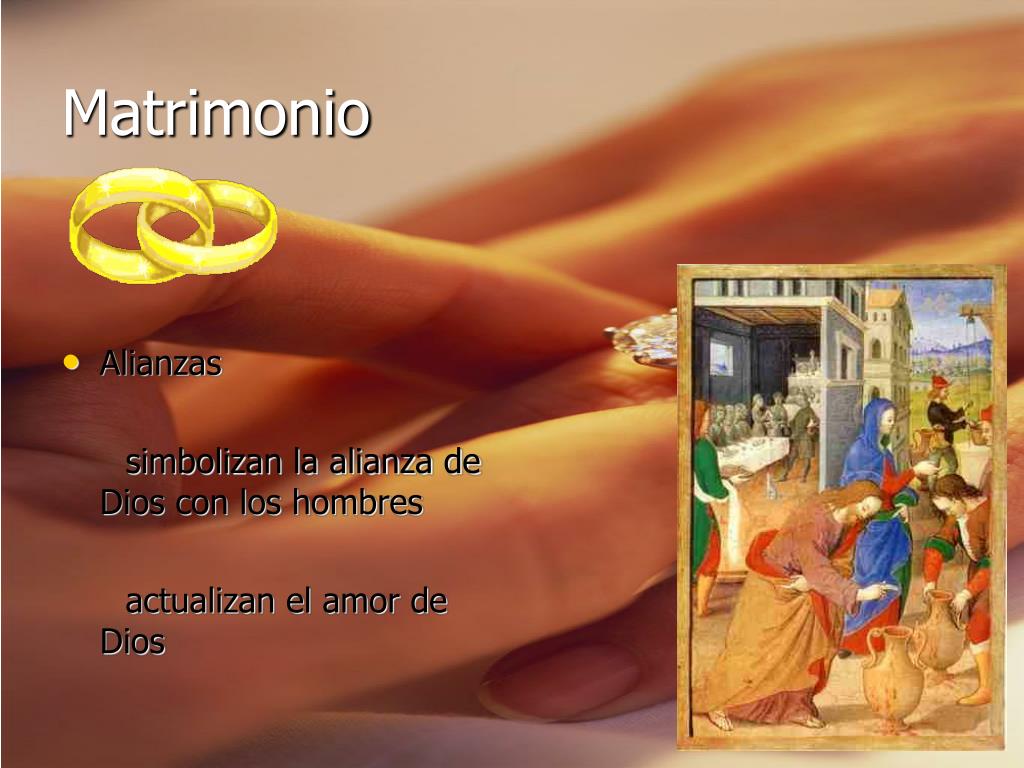 Matrimonio

• Alianzas

simbolizan la alianza de Dios con los hombres

actualizan el amor de Dios